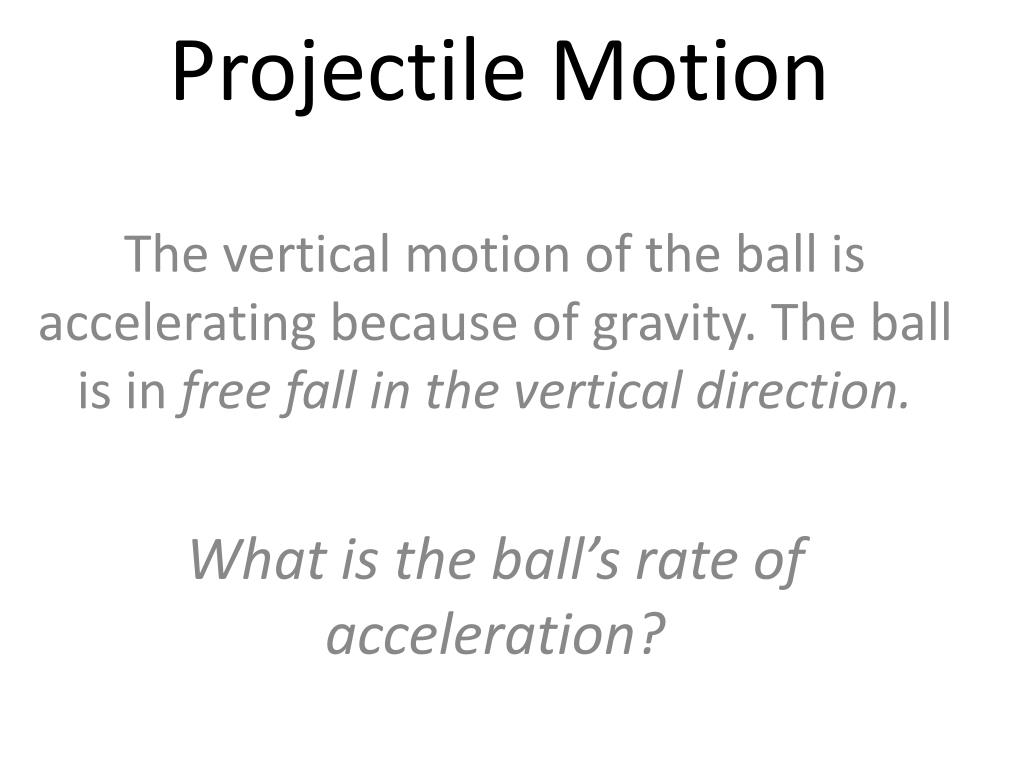 Projectile Motion

The vertical motion of the ball is accelerating because of gravity. The ball is in free fall in the vertical direction.

What is the ball’s rate of acceleration?